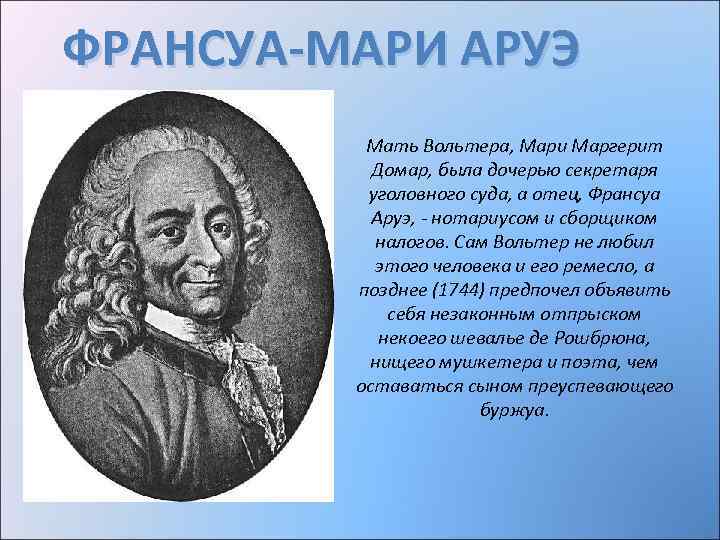 ФРАНСУА-МАРИ АРУЭ

Мать Вольтера, Мари Маргерит Домар, была дочерью секретаря уголовного суда, а отец, Франсуа Аруэ, - нотариусом и сборщиком налогов. Сам Вольтер не любил этого человека и его ремесло, а позднее (1744) предпочел объявить себя незаконным отпрыском некоего шевалье де Рошбрюна, нищего мушкетера и поэта, чем оставаться сыном преуспевающего буржуа.